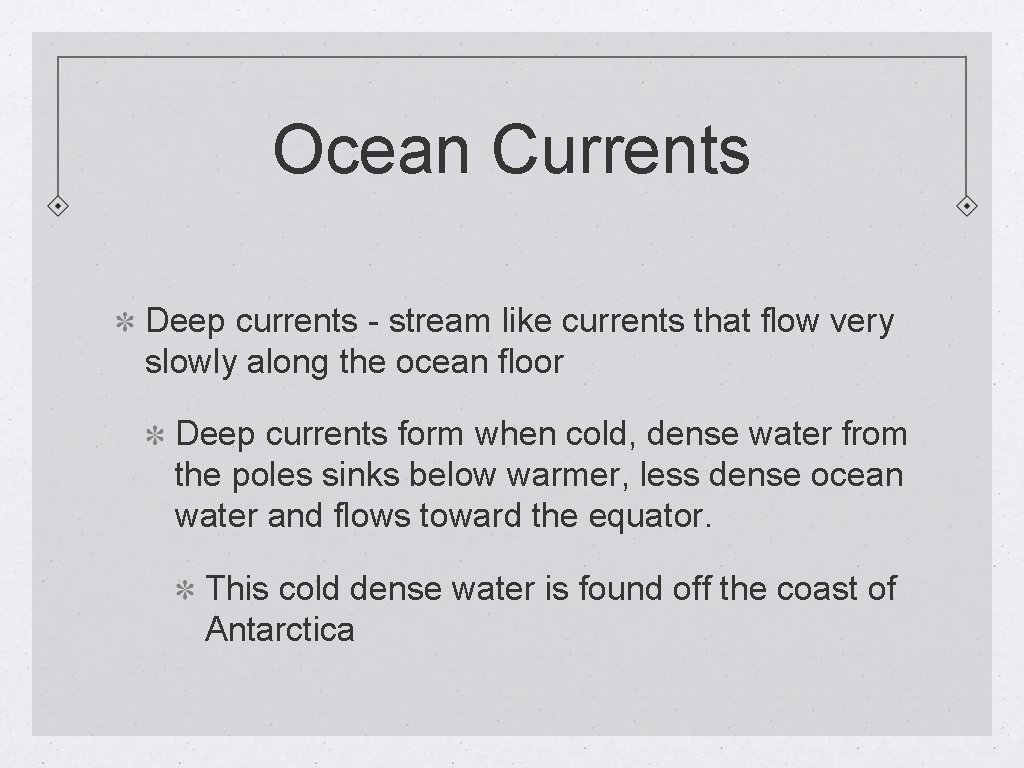 Ocean Currents

Deep currents - stream like currents that flow very slowly along the ocean floor

Deep currents form when cold, dense water from the poles sinks below warmer, less dense ocean water and flows toward the equator.

This cold dense water is found off the coast of Antarctica